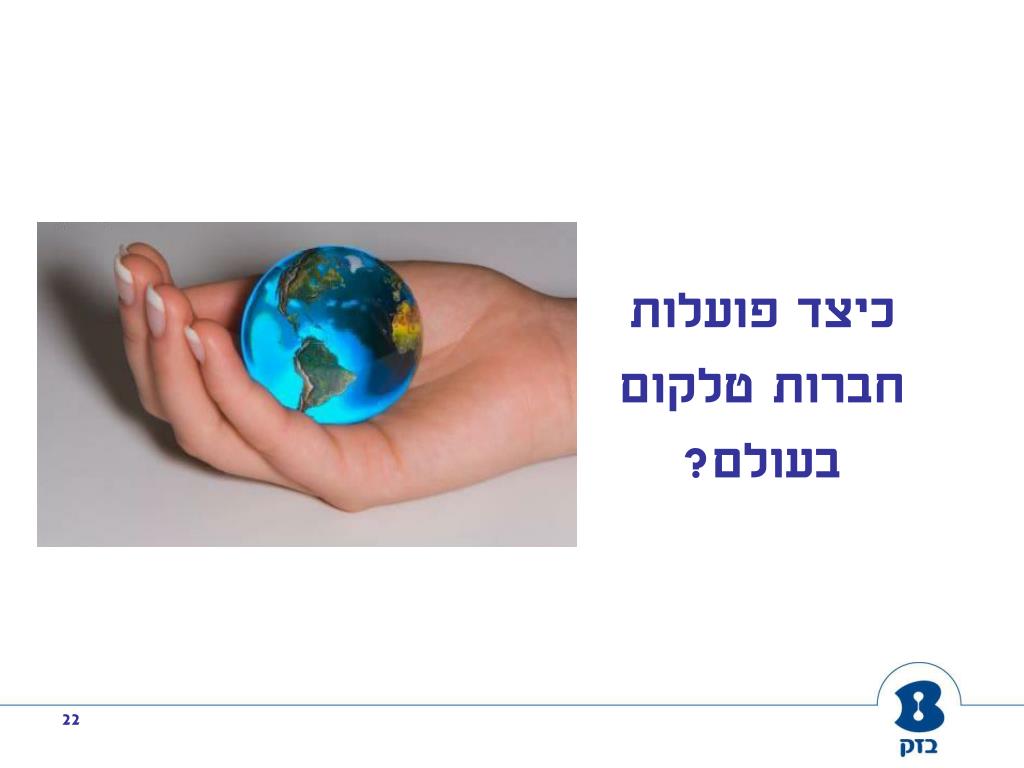 כיצד פועלות חברות טלקום בעולם?

22

בזק